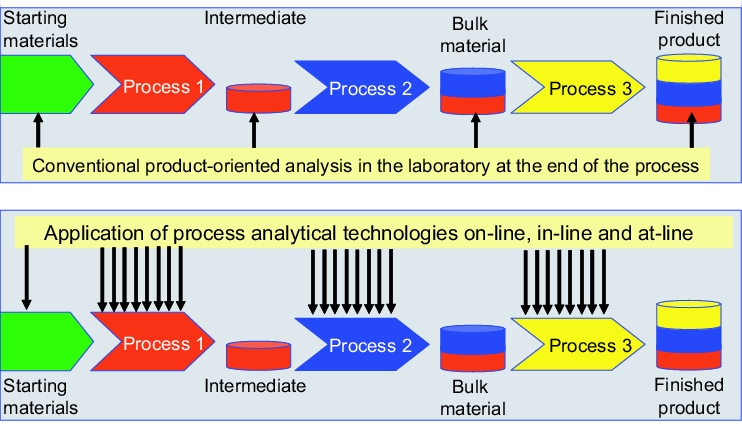 Starting materials

Intermediate

Bulk material

Finished product

Process 1

Process 2

Process 3

Conventional product-oriented analysis in the laboratory at the end of the process

Application of process analytical technologies on-line, in-line and at-line

Process 1

Process 2

Process 3

Starting materials

Intermediate

Bulk material

Finished product